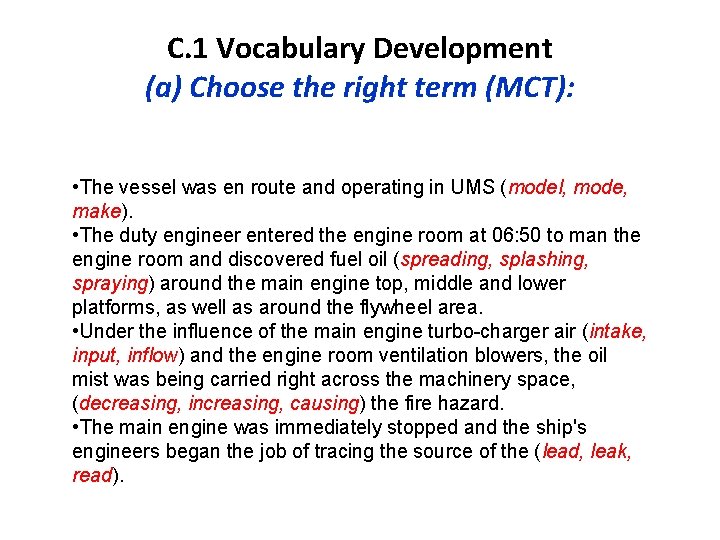 C.1 Vocabulary Development
(a) Choose the right term (MCT):

•The vessel was en route and operating in UMS (model, mode, make).
•The duty engineer entered the engine room at 06:50 to man the engine room and discovered fuel oil (spreading, splashing, spraying) around the main engine top, middle and lower platforms, as well as around the flywheel area.
•Under the influence of the main engine turbo-charger air (intake, input, inflow) and the engine room ventilation blowers, the oil mist was being carried right across the machinery space, (decreasing, increasing, causing) the fire hazard.
•The main engine was immediately stopped and the ship's engineers began the job of tracing the source of the (lead, leak, read).